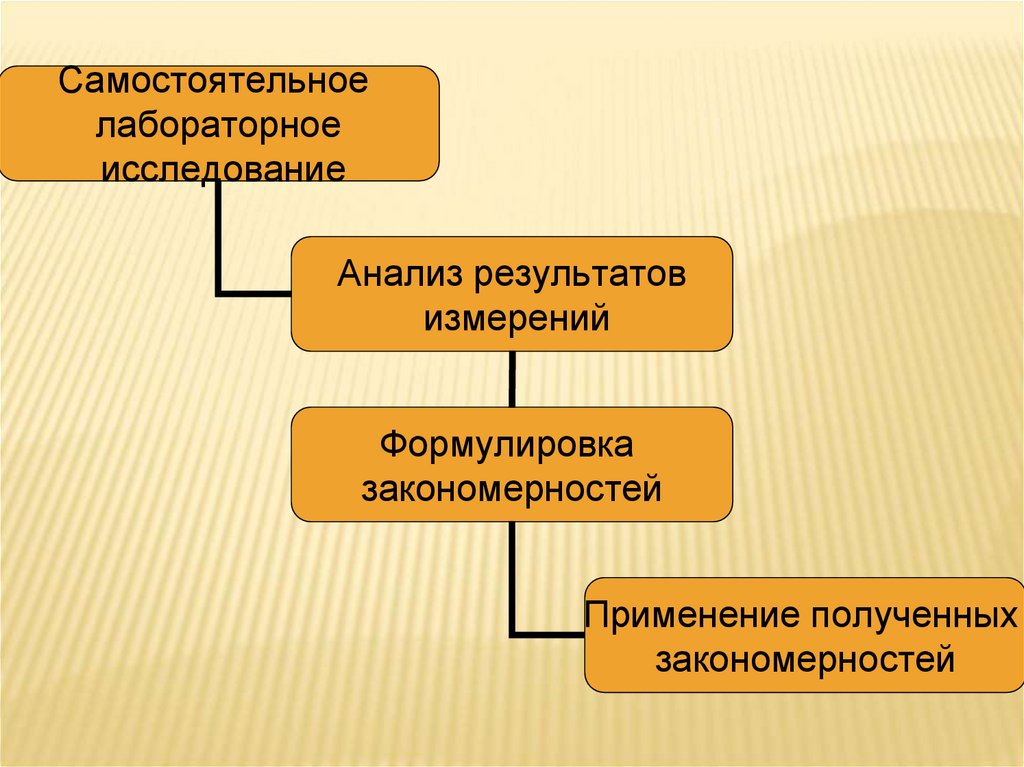 Самостоятельное лабораторное исследование

Анализ результатов измерений

Формулировка закономерностей

Применение полученных закономерностей